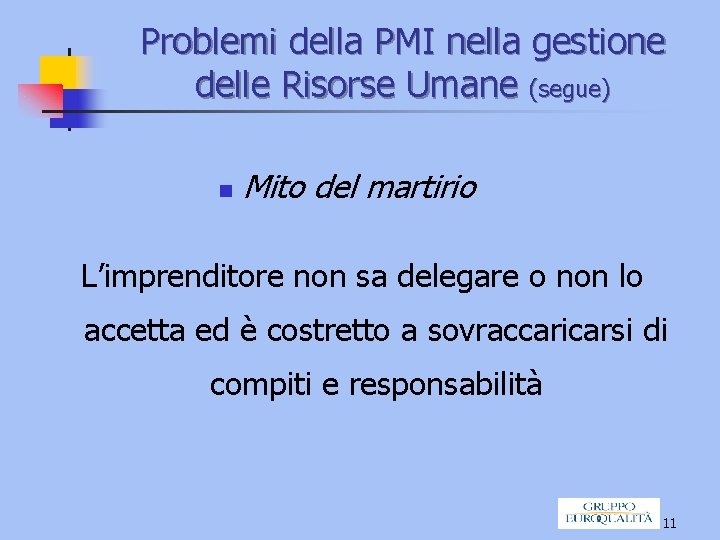 Problemi della PMI nella gestione delle Risorse Umane (segue)

Mito del martirio

L'imprenditore non sa delegare o non lo accetta ed è costretto a sovraccaricarsi di compiti e responsabilità

GRUPPO EUROQUALITÀ

11